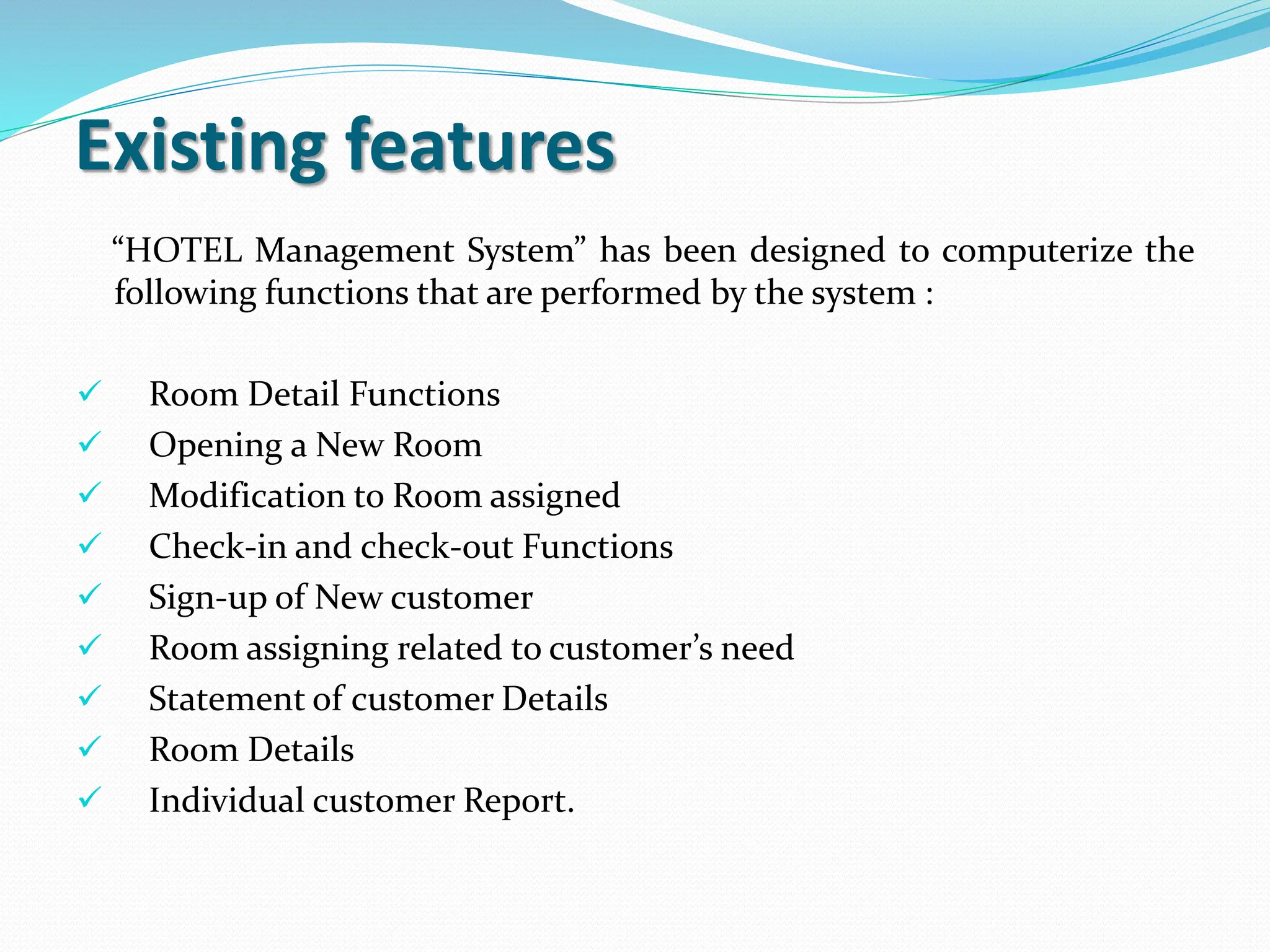 Existing features

“HOTEL Management System” has been designed to computerize the following functions that are performed by the system :

✓ Room Detail Functions
✓ Opening a New Room
✓ Modification to Room assigned
✓ Check-in and check-out Functions
✓ Sign-up of New customer
✓ Room assigning related to customer’s need
✓ Statement of customer Details
✓ Room Details
✓ Individual customer Report.